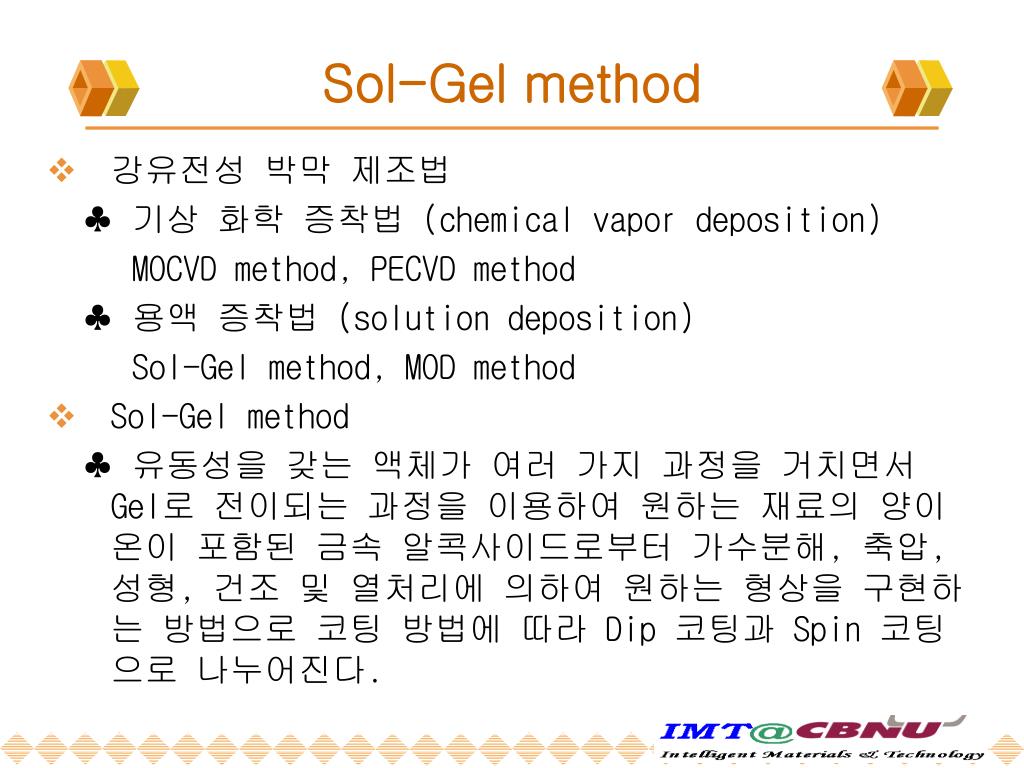 Sol-Gel method

❖ 강유전성 박막 제조법

♣ 기상 화학 증착법 (chemical vapor deposition)
MOCVD method, PECVD method

♣ 용액 증착법 (solution deposition)
Sol-Gel method, MOD method

❖ Sol-Gel method

♣ 유동성을 갖는 액체가 여러 가지 과정을 거치면서 Gel로 전이되는 과정을 이용하여 원하는 재료의 양이온이 포함된 금속 알콕사이드로부터 가수분해, 축압, 성형, 건조 및 열처리에 의하여 원하는 형상을 구현하는 방법으로 코팅 방법에 따라 Dip 코팅과 Spin 코팅으로 나누어진다.

IMT@CBNU
Intelligent Materials & Technology